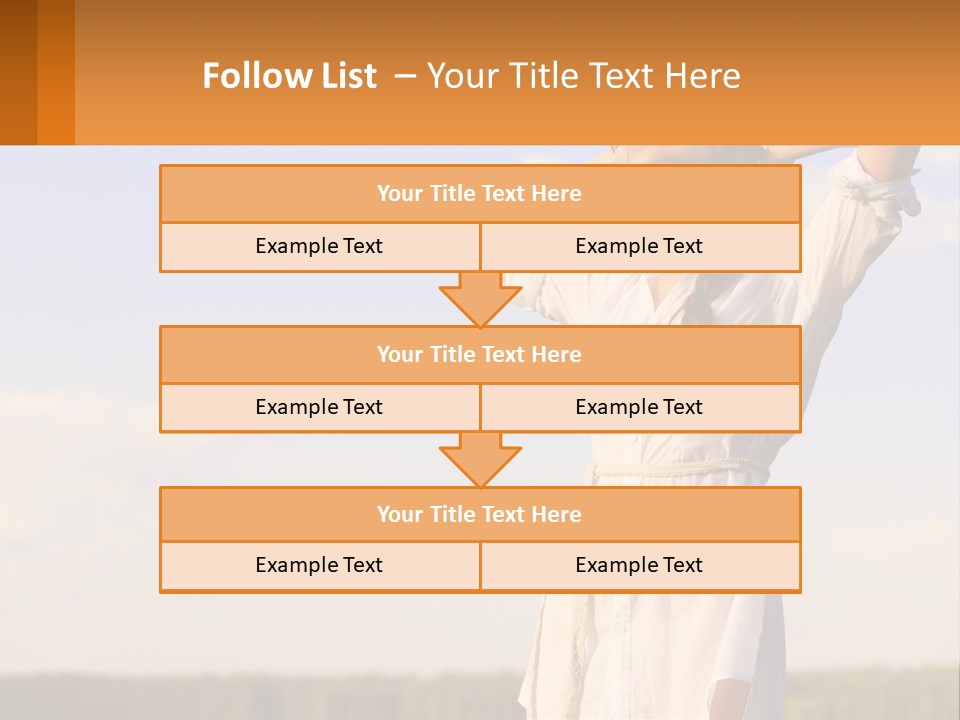 Follow List – Your Title Text Here

Your Title Text Here

Example Text

Example Text

Your Title Text Here

Example Text

Example Text

Your Title Text Here

Example Text

Example Text